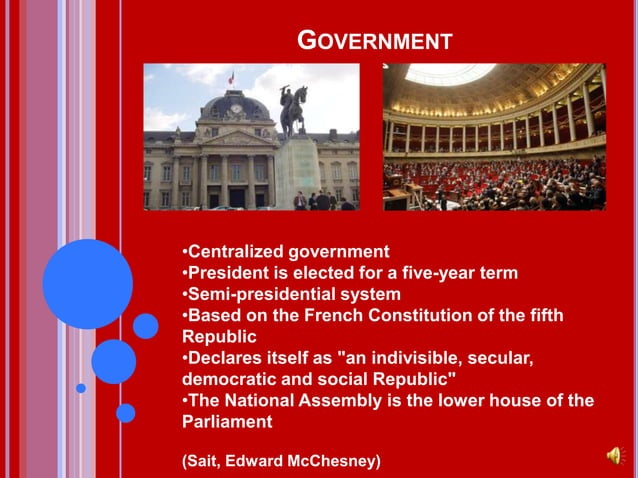 GOVERNMENT

•Centralized government
•President is elected for a five-year term
•Semi-presidential system
•Based on the French Constitution of the fifth Republic
•Declares itself as "an indivisible, secular, democratic and social Republic"
•The National Assembly is the lower house of the Parliament

(Sait, Edward McChesney)